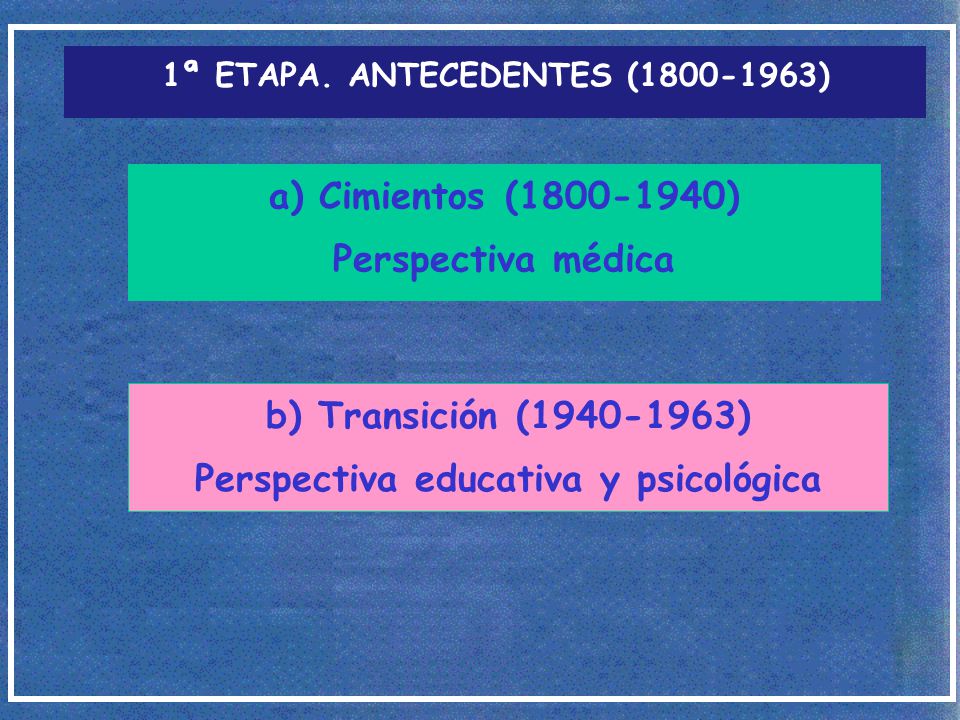 1ª ETAPA. ANTECEDENTES (1800-1963)

a) Cimientos (1800-1940)
Perspectiva médica

b) Transición (1940-1963)
Perspectiva educativa y psicológica